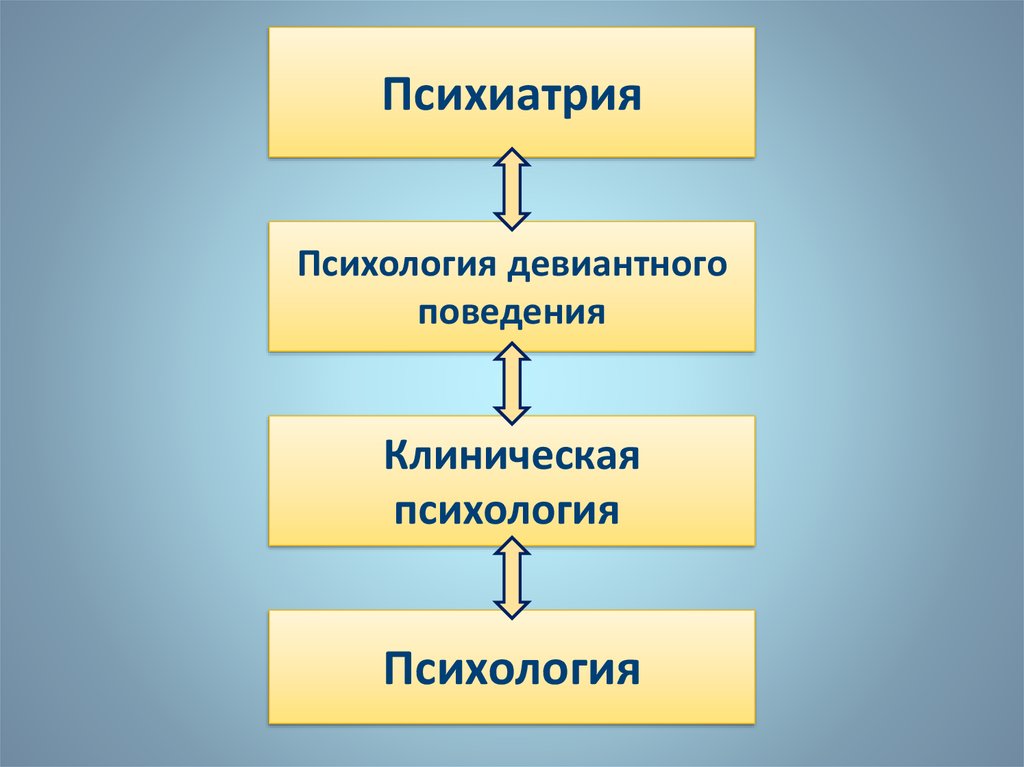 Психиатрия

Психология девиантного поведения

Клиническая психология

Психология